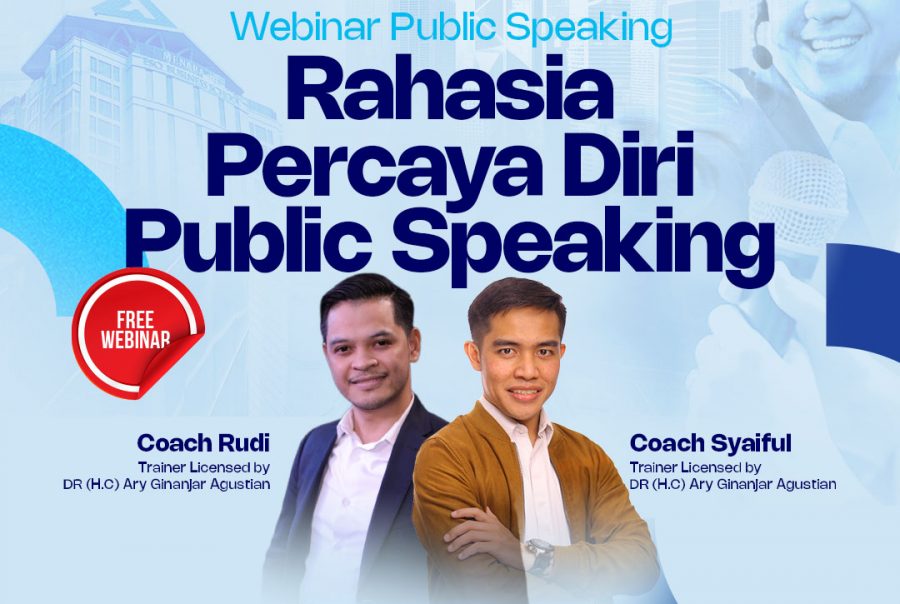 Webinar Public Speaking

Rahasia Percaya Diri Public Speaking

FREE WEBINAR

Coach Rudi
Trainer Licensed by
DR (H.C) Ary Ginanjar Agustian

Coach Syaiful
Trainer Licensed by
DR (H.C) Ary Ginanjar Agustian